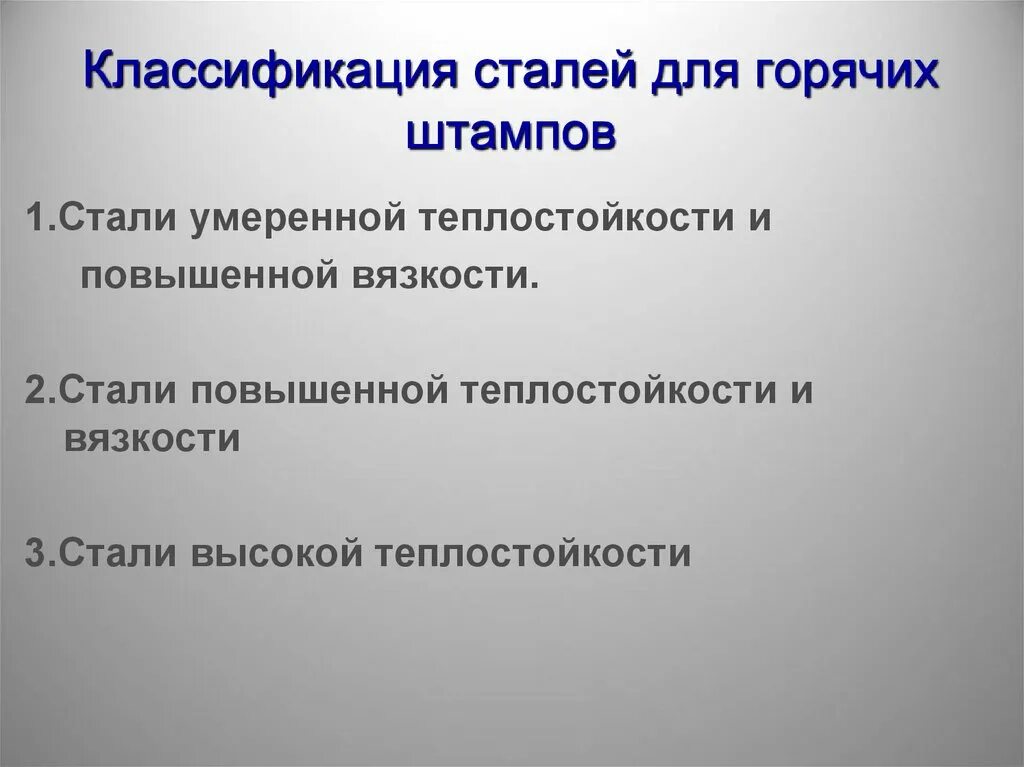 Классификация сталей для горячих штампов

1.Стали умеренной теплостойкости и повышенной вязкости.

2.Стали повышенной теплостойкости и вязкости

3.Стали высокой теплостойкости